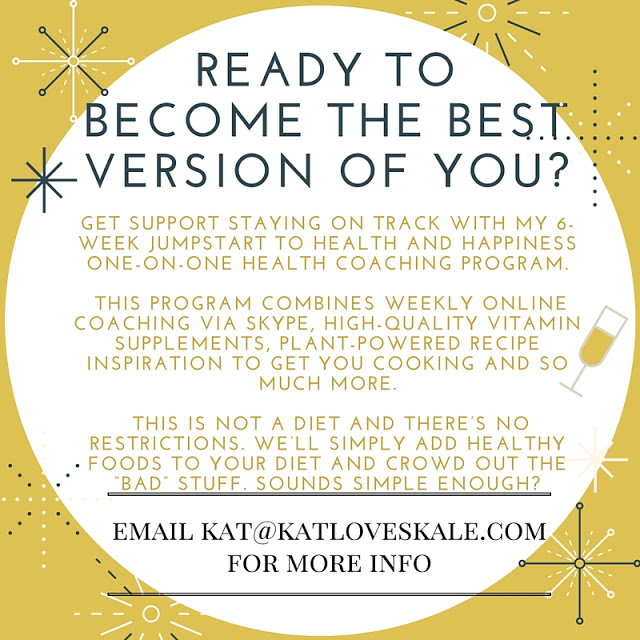 READY TO BECOME THE BEST VERSION OF YOU?

GET SUPPORT STAYING ON TRACK WITH MY 6-WEEK JUMPSTART TO HEALTH AND HAPPINESS ONE-ON-ONE HEALTH COACHING PROGRAM.

THIS PROGRAM COMBINES WEEKLY ONLINE COACHING VIA SKYPE, HIGH-QUALITY VITAMIN SUPPLEMENTS, PLANT-POWERED RECIPE INSPIRATION TO GET YOU COOKING AND SO MUCH MORE.

THIS IS NOT A DIET AND THERE'S NO RESTRICTIONS. WE'LL SIMPLY ADD HEALTHY FOODS TO YOUR DIET AND CROWD OUT THE "BAD" STUFF. SOUNDS SIMPLE ENOUGH?

EMAIL KAT@KATLOVESKALE.COM FOR MORE INFO